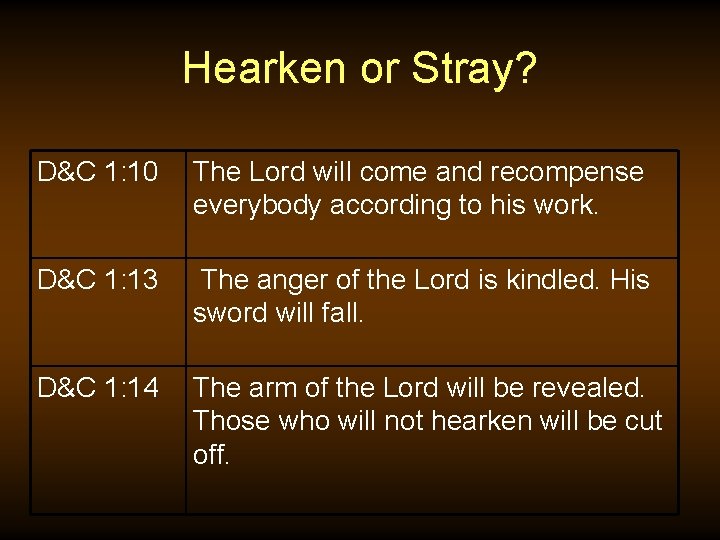 Hearken or Stray?

| | |
|---|---|
| D&C 1:10 | The Lord will come and recompense everybody according to his work. |
| D&C 1:13 | The anger of the Lord is kindled. His sword will fall. |
| D&C 1:14 | The arm of the Lord will be revealed. Those who will not hearken will be cut off. |